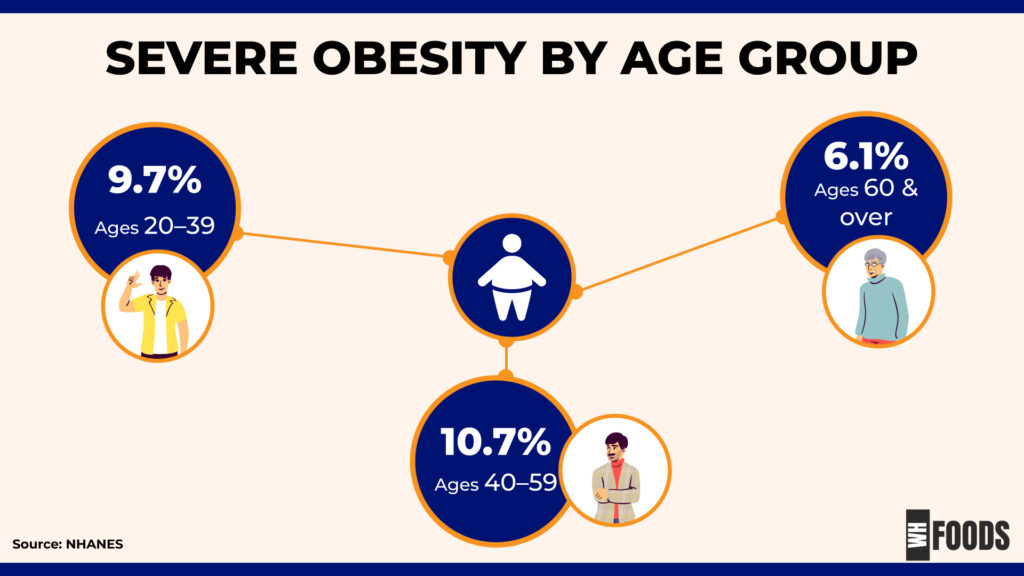 SEVERE OBESITY BY AGE GROUP

9.7%
Ages 20–39

6.1%
Ages 60 & over

10.7%
Ages 40–59

Source: NHANES

WH FOODS